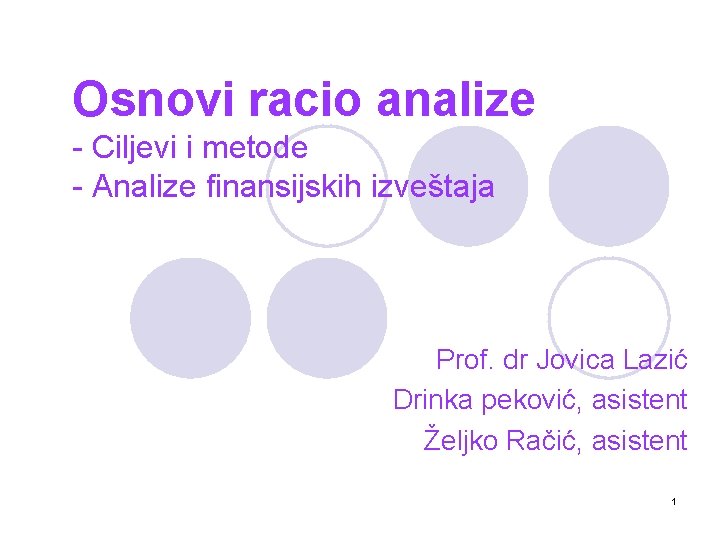 Osnovi racio analize
- Ciljevi i metode
- Analize finansijskih izveštaja

Prof. dr Jovica Lazić
Drinka peković, asistent
Željko Račić, asistent

1